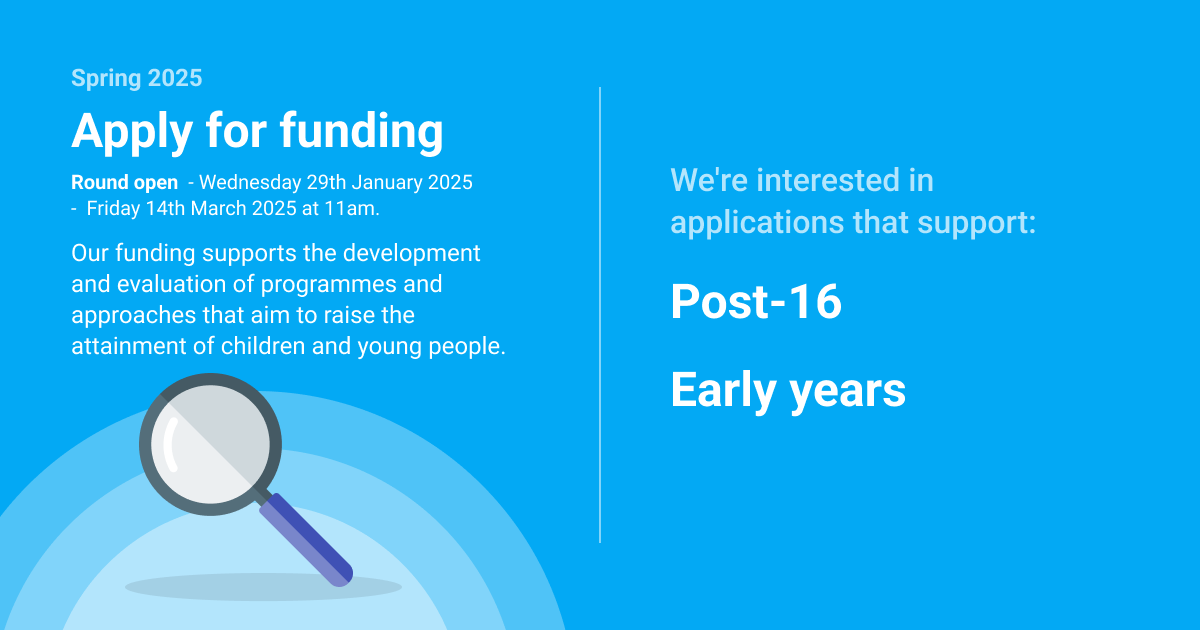 Spring 2025

Apply for funding

Round open - Wednesday 29th January 2025 - Friday 14th March 2025 at 11am.

Our funding supports the development and evaluation of programmes and approaches that aim to raise the attainment of children and young people.

We're interested in applications that support:

Post-16

Early years